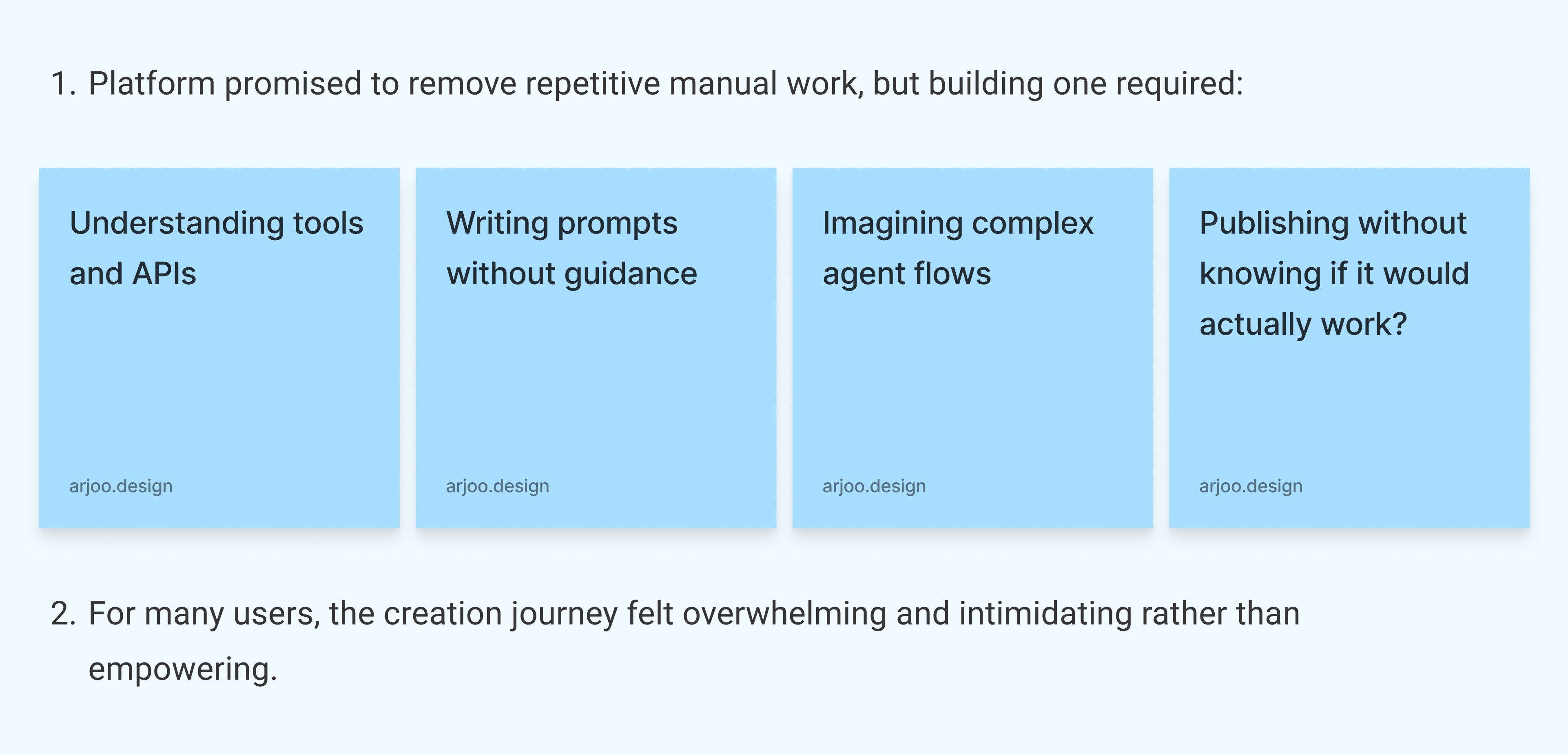 1. Platform promised to remove repetitive manual work, but building one required:

Understanding tools and APIs

arjoo.design

Writing prompts without guidance

arjoo.design

Imagining complex agent flows

arjoo.design

Publishing without knowing if it would actually work?

arjoo.design

2. For many users, the creation journey felt overwhelming and intimidating rather than empowering.